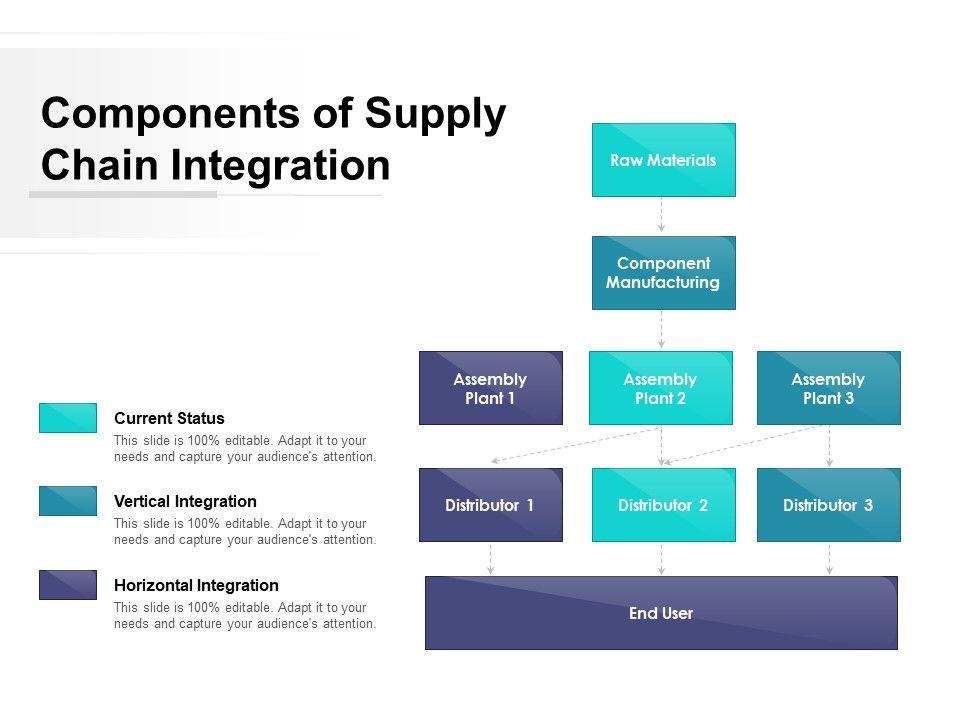 Components of Supply Chain Integration

Current Status
This slide is 100% editable. Adapt it to your needs and capture your audience's attention.

Vertical Integration
This slide is 100% editable. Adapt it to your needs and capture your audience's attention.

Horizontal Integration
This slide is 100% editable. Adapt it to your needs and capture your audience's attention.

Raw Materials

Component Manufacturing

Assembly Plant 1

Assembly Plant 2

Assembly Plant 3

Distributor 1

Distributor 2

Distributor 3

End User